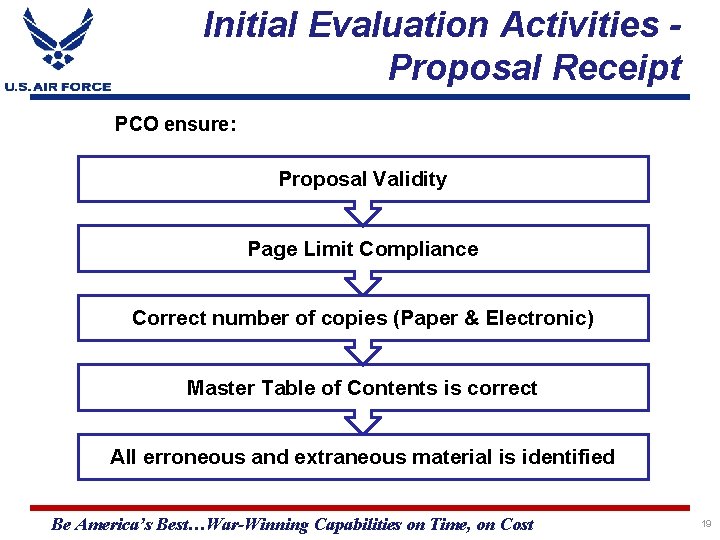 U.S. AIR FORCE

Initial Evaluation Activities - Proposal Receipt

PCO ensure:

Proposal Validity

Page Limit Compliance

Correct number of copies (Paper & Electronic)

Master Table of Contents is correct

All erroneous and extraneous material is identified

Be America's Best…War-Winning Capabilities on Time, on Cost

19